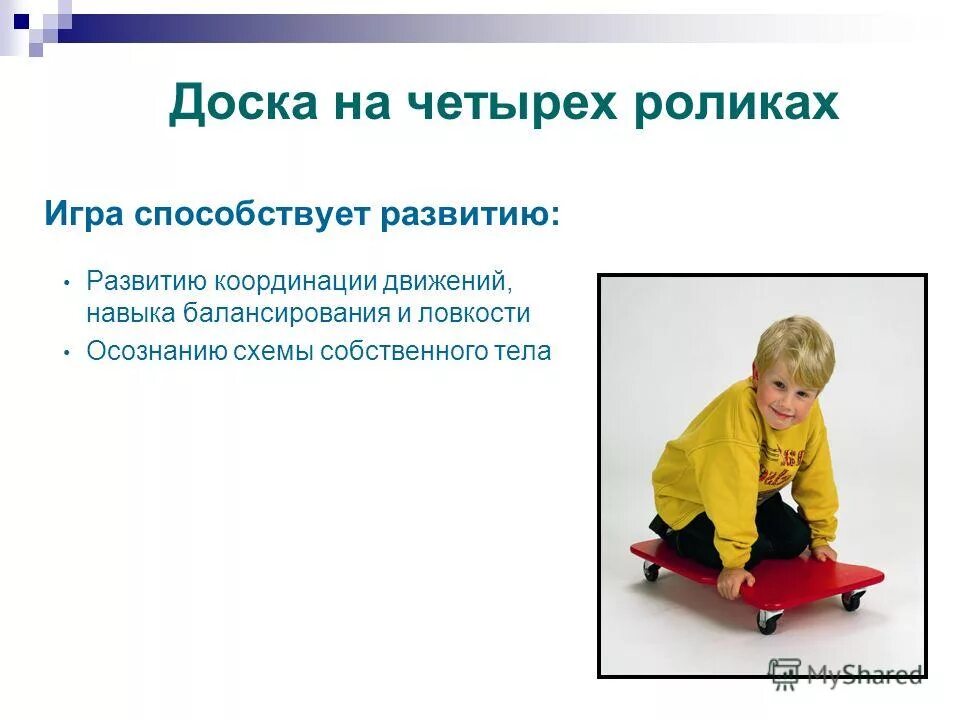 Доска на четырех роликах

Игра способствует развитию:

• Развитию координации движений, навыка балансирования и ловкости
• Осознанию схемы собственного тела

MyShared